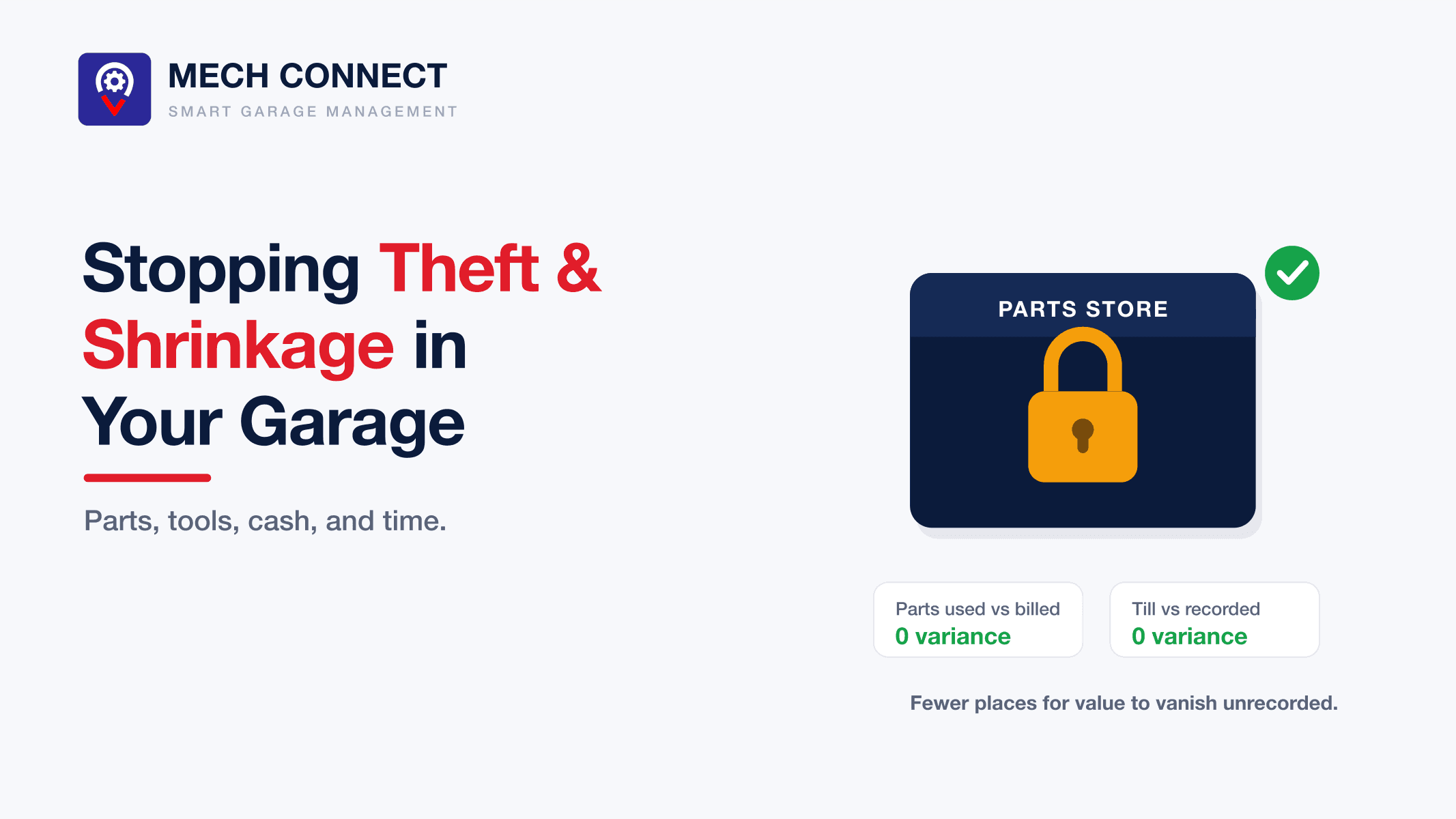 MECH CONNECT
SMART GARAGE MANAGEMENT

Stopping Theft & Shrinkage in Your Garage

Parts, tools, cash, and time.

PARTS STORE

Parts used vs billed
0 variance

Till vs recorded
0 variance

Fewer places for value to vanish unrecorded.